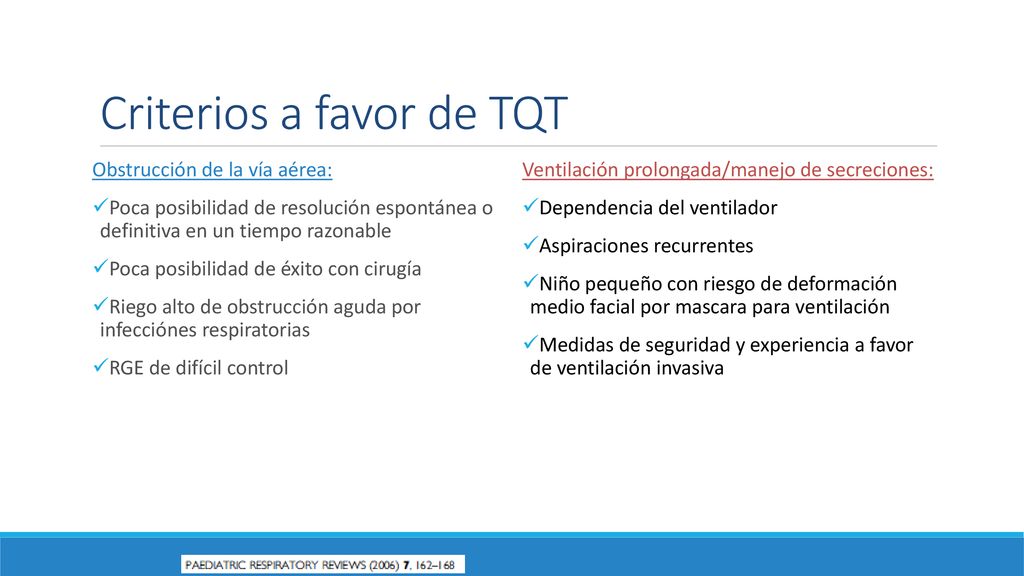 Criterios a favor de TQT

Obstrucción de la vía aérea:

✓Poca posibilidad de resolución espontánea o definitiva en un tiempo razonable

✓Poca posibilidad de éxito con cirugía

✓Riego alto de obstrucción aguda por infecciónes respiratorias

✓RGE de difícil control

Ventilación prolongada/manejo de secreciones:

✓Dependencia del ventilador

✓Aspiraciones recurrentes

✓Niño pequeño con riesgo de deformación medio facial por mascara para ventilación

✓Medidas de seguridad y experiencia a favor de ventilación invasiva

PAEDIATRIC RESPIRATORY REVIEWS (2006) 7, 162–168